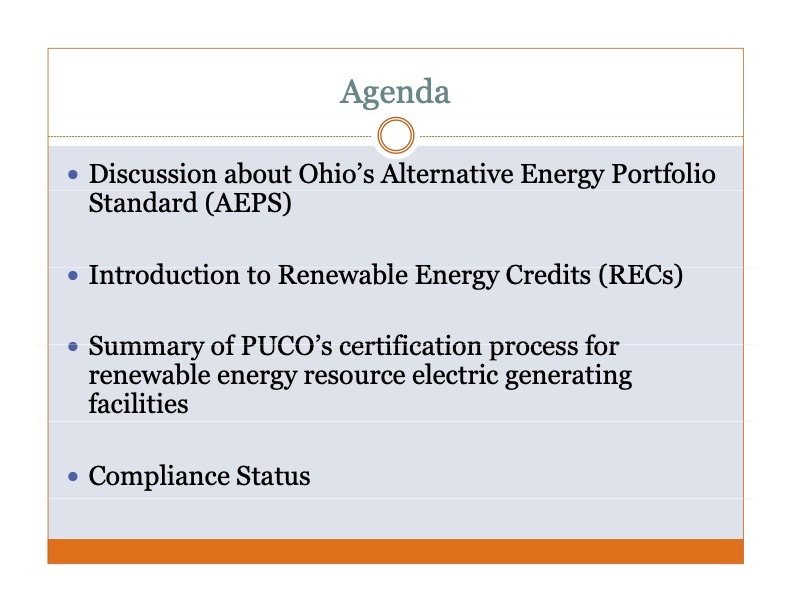 Agenda

• Discussion about Ohio's Alternative Energy Portfolio Standard (AEPS)

• Introduction to Renewable Energy Credits (RECs)

• Summary of PUCO's certification process for renewable energy resource electric generating facilities

• Compliance Status